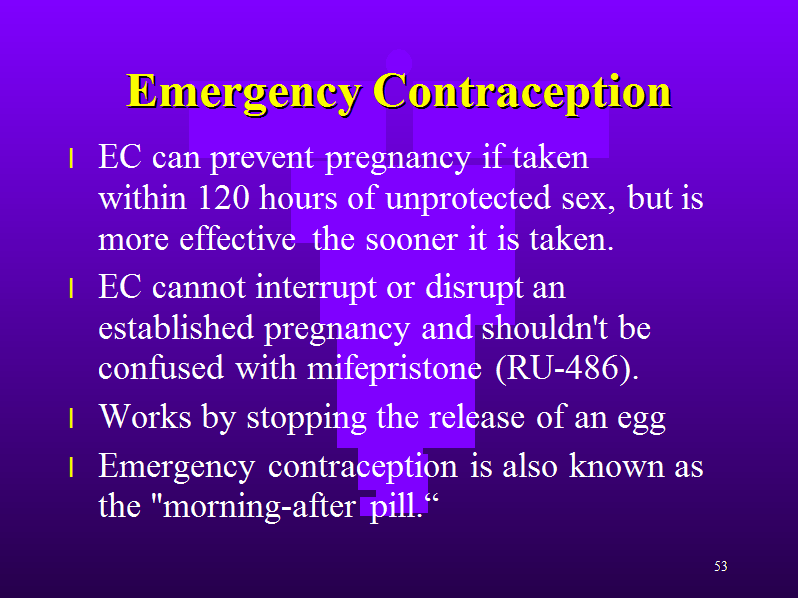 Emergency Contraception

l EC can prevent pregnancy if taken within 120 hours of unprotected sex, but is more effective the sooner it is taken.

l EC cannot interrupt or disrupt an established pregnancy and shouldn't be confused with mifepristone (RU-486).

l Works by stopping the release of an egg

l Emergency contraception is also known as the "morning-after pill.“

53